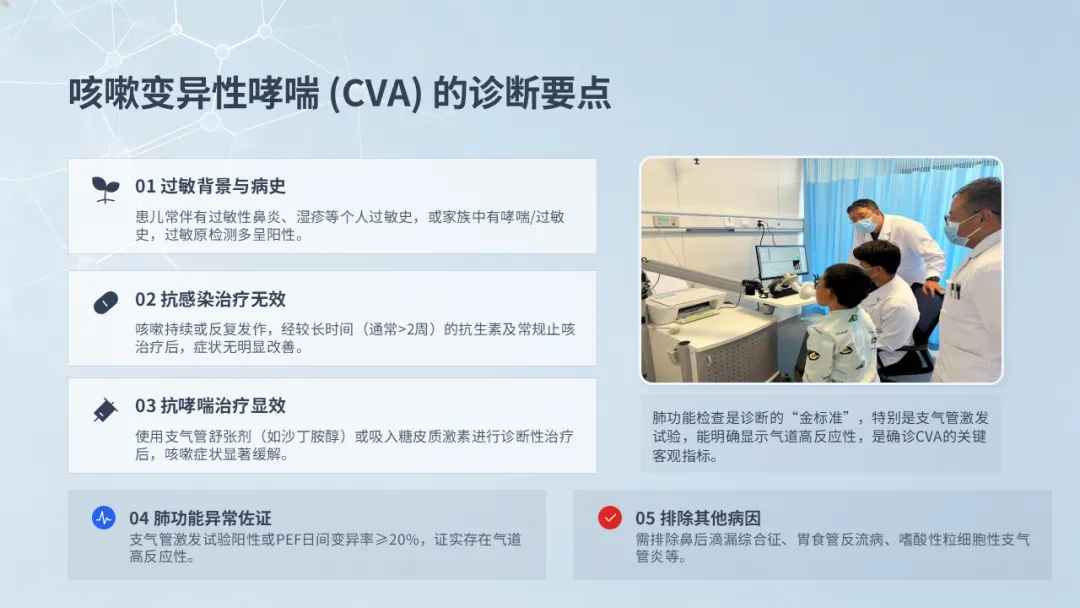 咳嗽变异性哮喘 (CVA) 的诊断要点

01 过敏背景与病史
患儿常伴有过敏性鼻炎、湿疹等个人过敏史，或家族中有哮喘/过敏史，过敏原检测多呈阳性。

02 抗感染治疗无效
咳嗽持续或反复发作，经较长时间（通常>2周）的抗生素及常规止咳治疗后，症状无明显改善。

03 抗哮喘治疗显效
使用支气管舒张剂（如沙丁胺醇）或吸入糖皮质激素进行诊断性治疗后，咳嗽症状显著缓解。

肺功能检查是诊断的“金标准”，特别是支气管激发试验，能明确显示气道高反应性，是确诊CVA的关键客观指标。

04 肺功能异常佐证
支气管激发试验阳性或PEF日间变异率≥20%，证实存在气道高反应性。

05 排除其他病因
需排除鼻后滴漏综合征、胃食管反流病、嗜酸性粒细胞性支气管炎等。